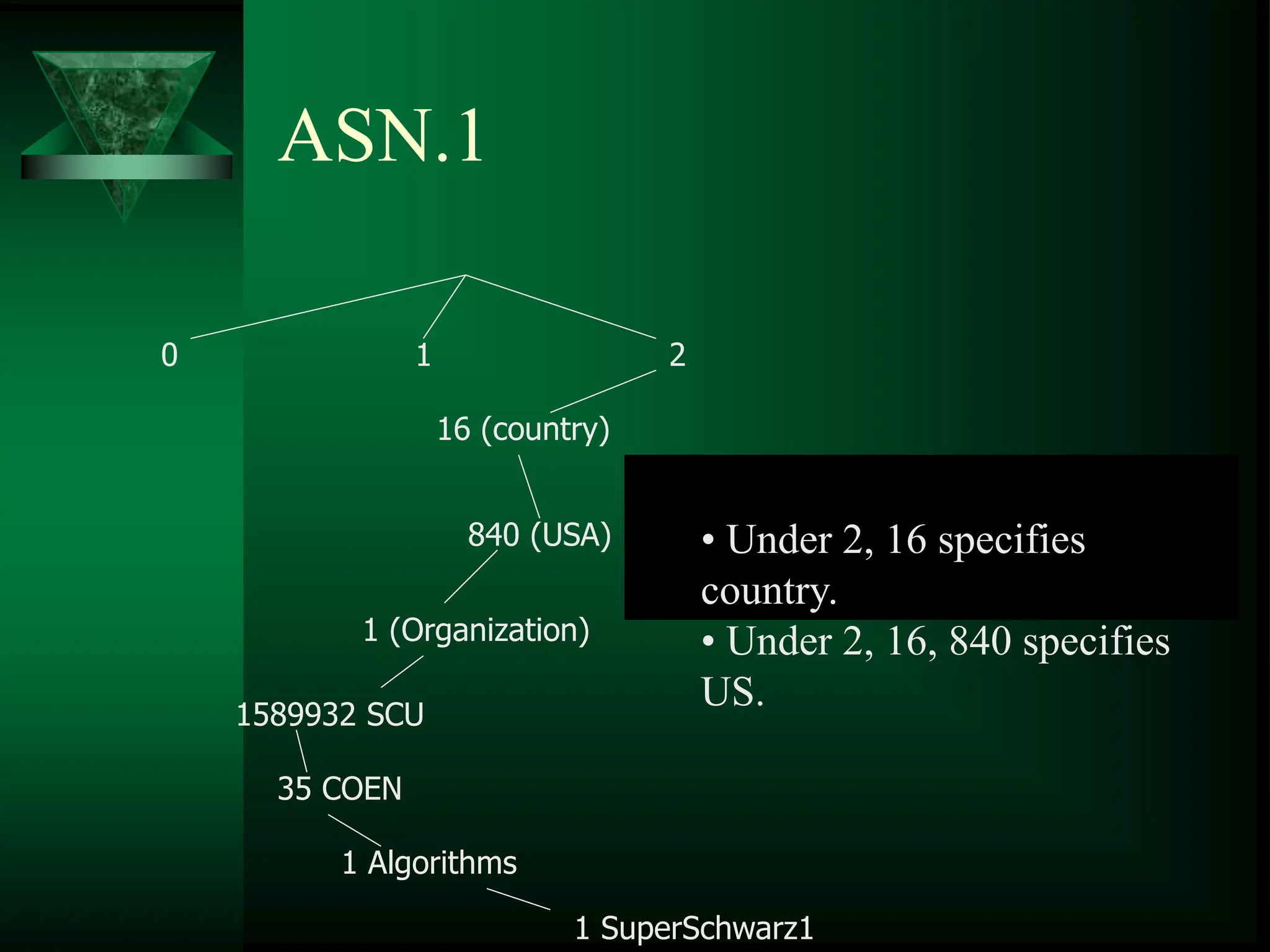 ASN.1

0

1

2

16 (country)

840 (USA)

1 (Organization)

1589932 SCU

35 COEN

1 Algorithms

1 SuperSchwarz1

• Under 2, 16 specifies country.

• Under 2, 16, 840 specifies US.